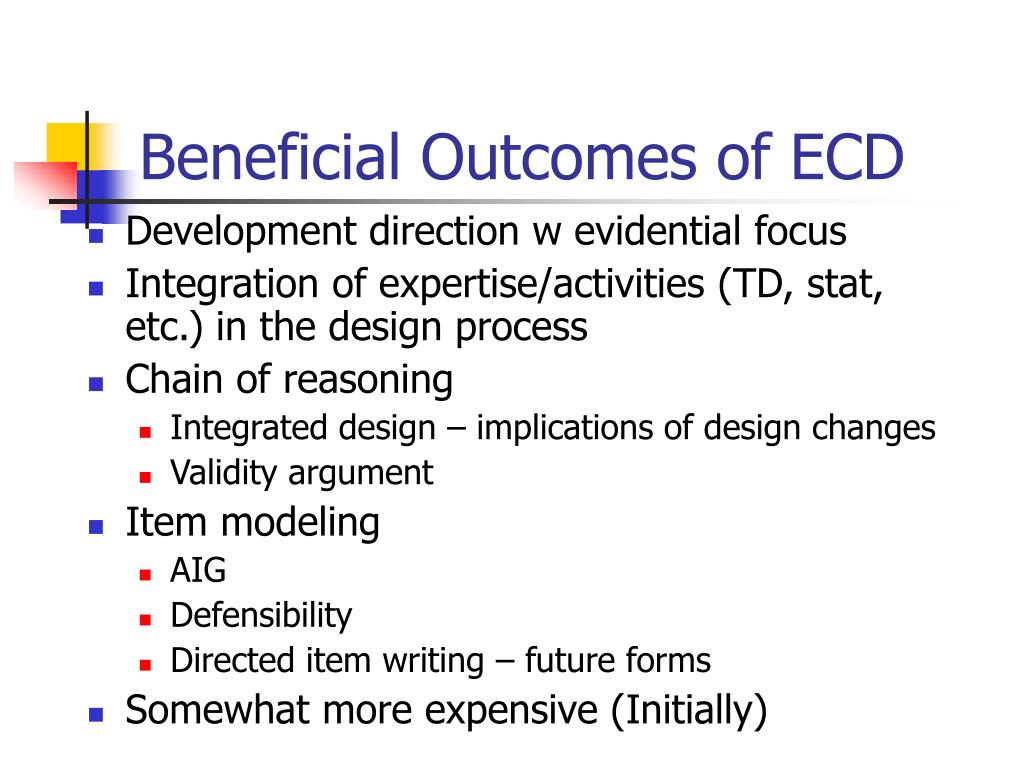 Beneficial Outcomes of ECD

- Development direction w evidential focus
- Integration of expertise/activities (TD, stat, etc.) in the design process
- Chain of reasoning
  - Integrated design – implications of design changes
  - Validity argument
- Item modeling
  - AIG
  - Defensibility
  - Directed item writing – future forms
- Somewhat more expensive (Initially)